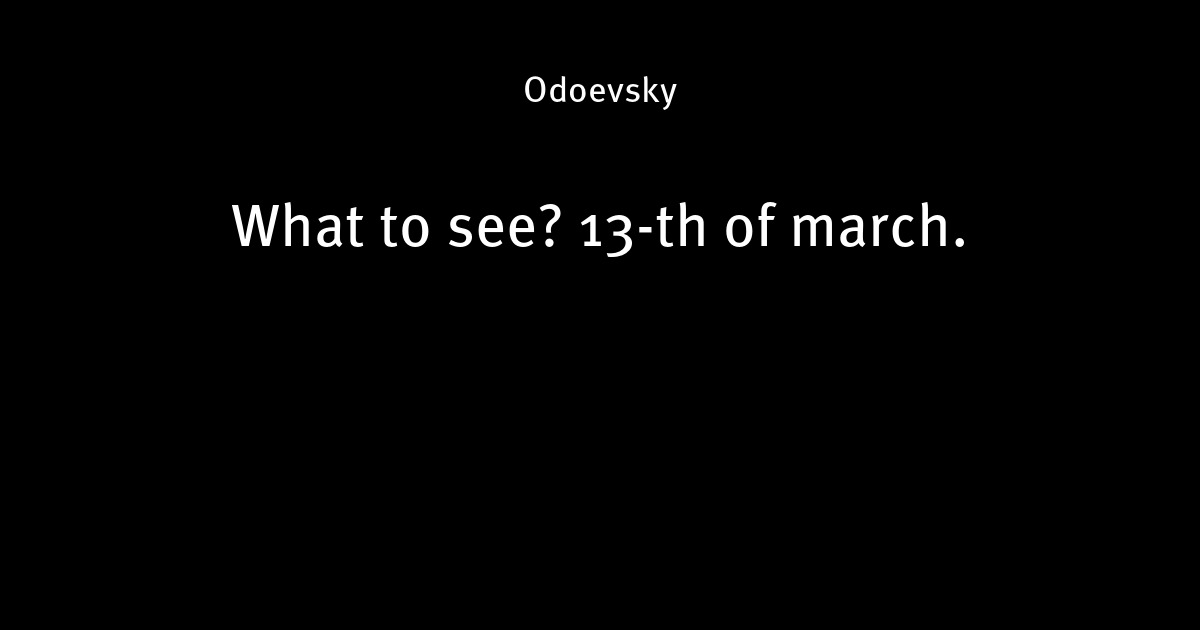 Odoevsky

What to see? 13-th of march.